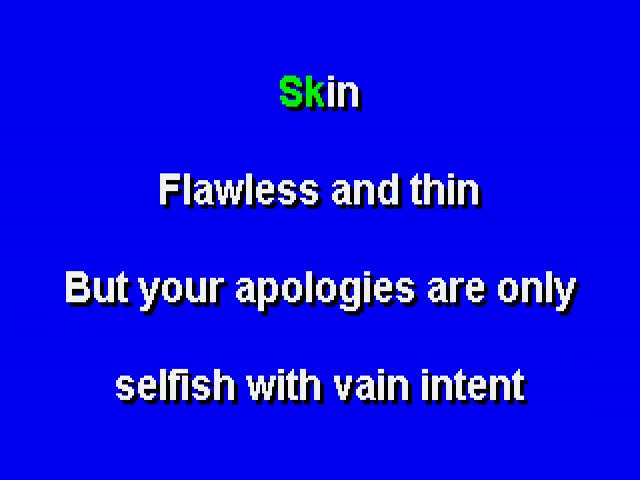 Skin

Flawless and thin

But your apologies are only

selfish with vain intent